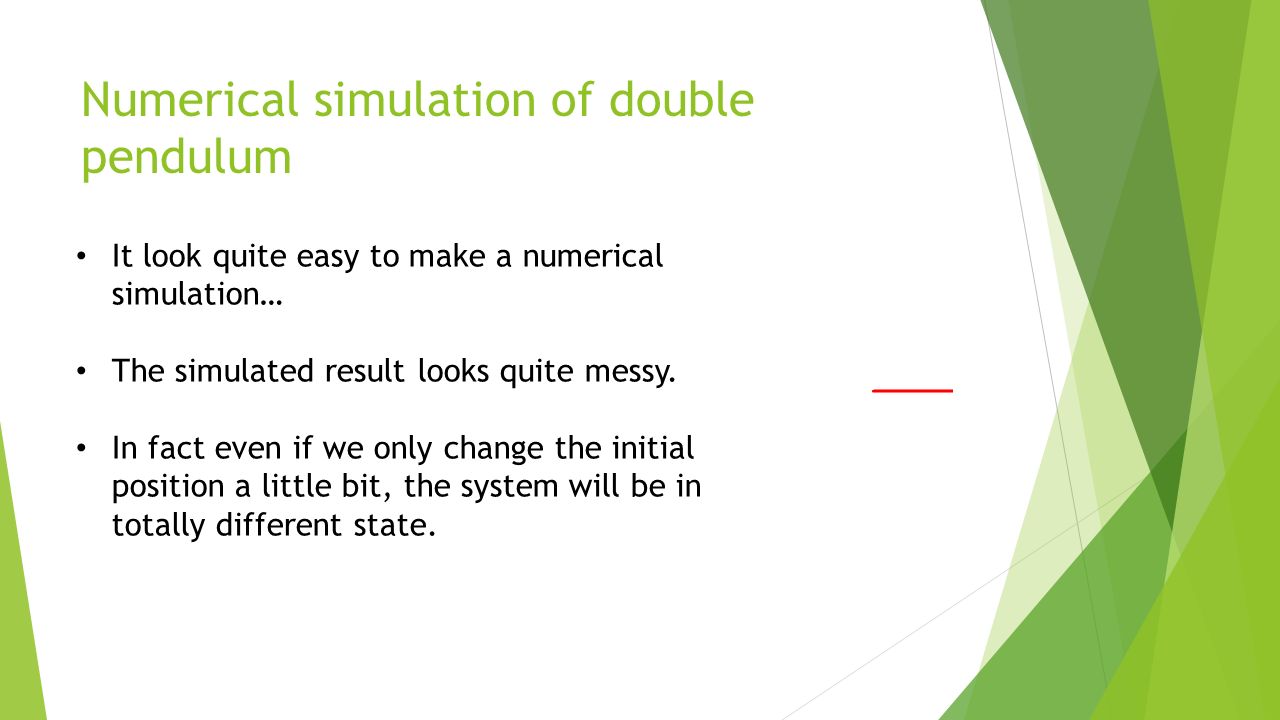 Numerical simulation of double pendulum

• It look quite easy to make a numerical simulation…

• The simulated result looks quite messy.

• In fact even if we only change the initial position a little bit, the system will be in totally different state.